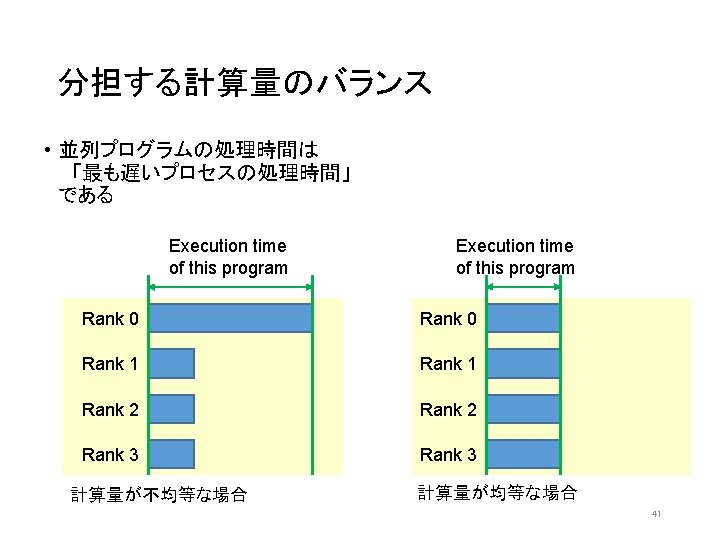 分担する計算量のバランス

• 並列プログラムの処理時間は「最も遅いプロセスの処理時間」である

Execution time of this program

Rank 0
Rank 1
Rank 2
Rank 3

計算量が不均等な場合

Execution time of this program

Rank 0
Rank 1
Rank 2
Rank 3

計算量が均等な場合

41